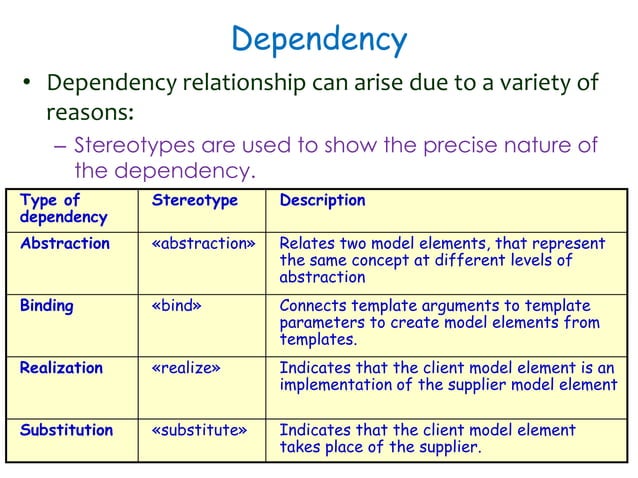 Dependency

• Dependency relationship can arise due to a variety of reasons:

– Stereotypes are used to show the precise nature of the dependency.

| Type of dependency | Stereotype | Description |
|---|---|---|
| Abstraction | «abstraction» | Relates two model elements, that represent the same concept at different levels of abstraction |
| Binding | «bind» | Connects template arguments to template parameters to create model elements from templates. |
| Realization | «realize» | Indicates that the client model element is an implementation of the supplier model element |
| Substitution | «substitute» | Indicates that the client model element takes place of the supplier. |